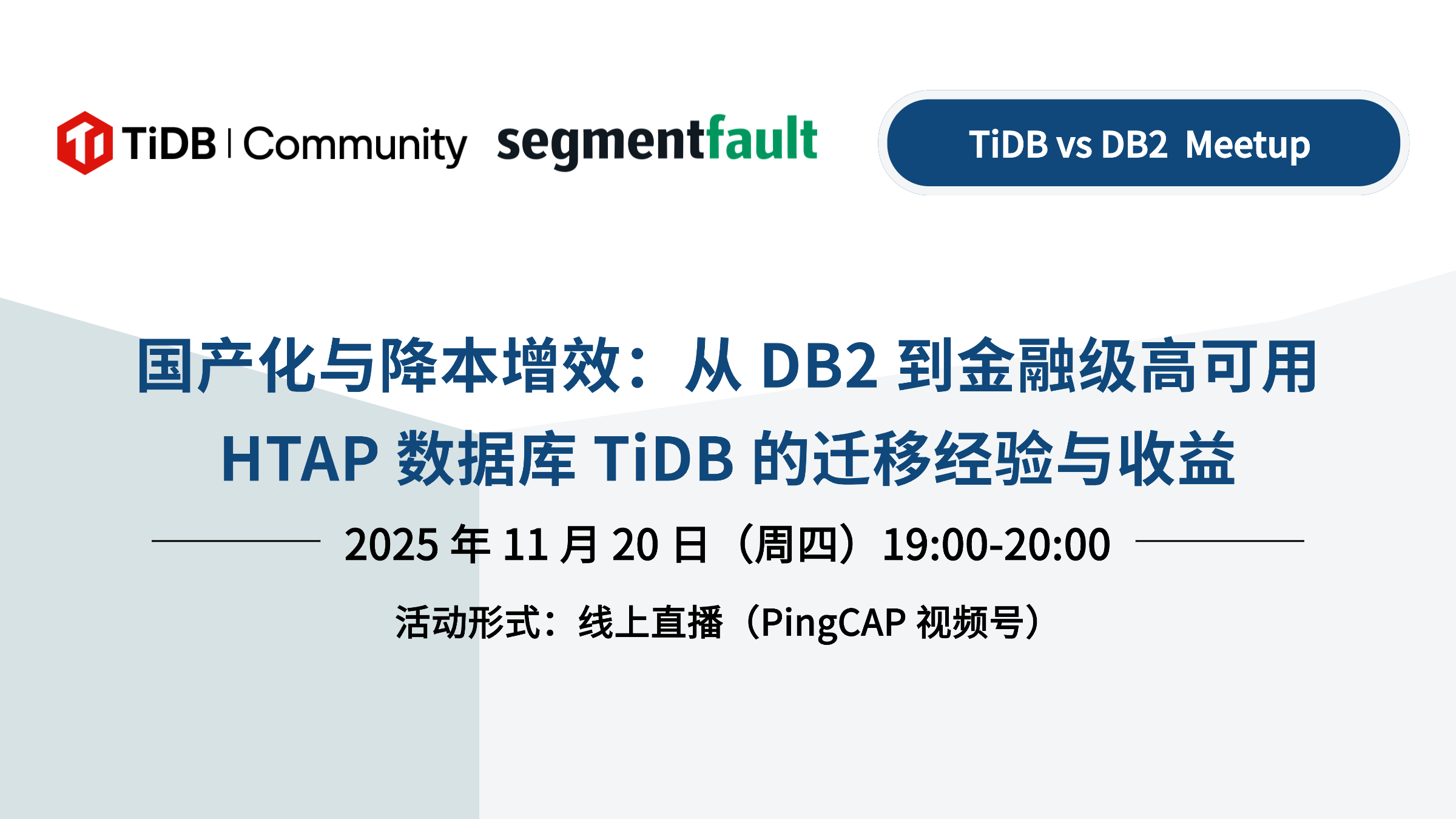 TiDB | Community segmentfault

TiDB vs DB2 Meetup

国产化与降本增效：从 DB2 到金融级高可用 HTAP 数据库 TiDB 的迁移经验与收益

2025 年 11 月 20 日（周四）19:00-20:00

活动形式：线上直播（PingCAP 视频号）